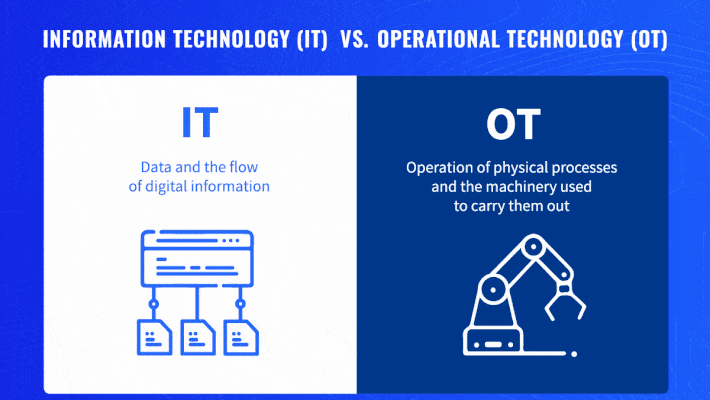 INFORMATION TECHNOLOGY (IT) VS. OPERATIONAL TECHNOLOGY (OT)

IT

Data and the flow of digital information

OT

Operation of physical processes and the machinery used to carry them out